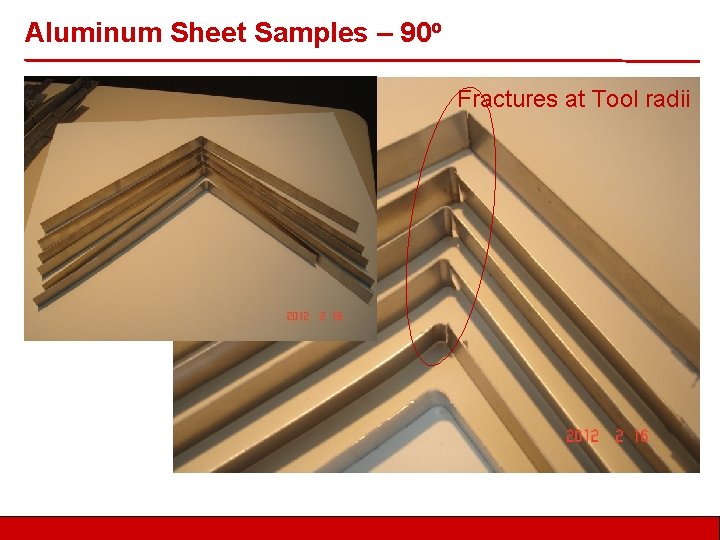 Aluminum Sheet Samples – 90º

Fractures at Tool radii

2012 2 16

2012 2 16